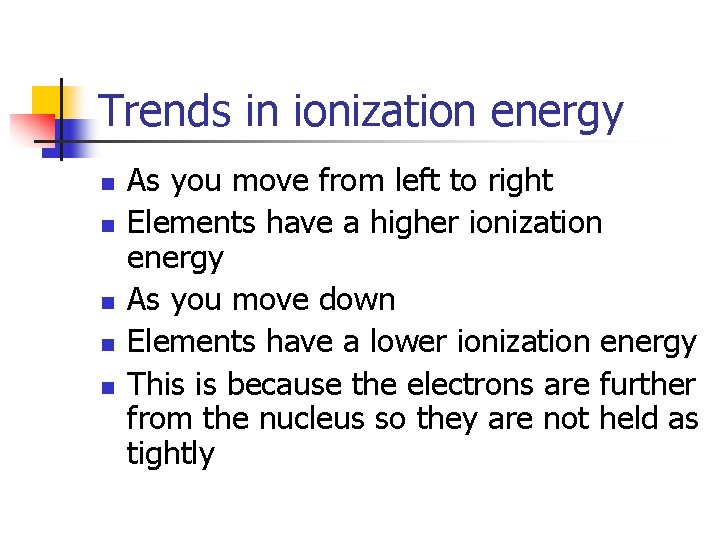 Trends in ionization energy

- As you move from left to right
- Elements have a higher ionization energy
- As you move down
- Elements have a lower ionization energy
- This is because the electrons are further from the nucleus so they are not held as tightly